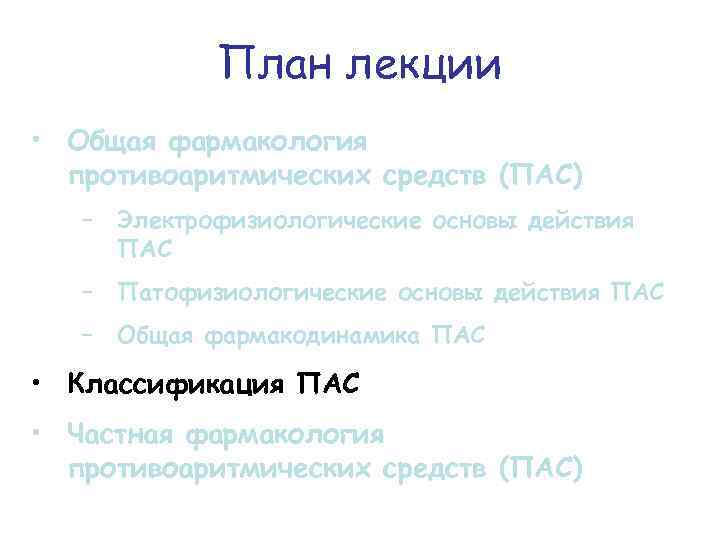 План лекции

• Общая фармакология противоаритмических средств (ПАС)
 – Электрофизиологические основы действия ПАС
 – Патофизиологические основы действия ПАС
 – Общая фармакодинамика ПАС
• Классификация ПАС
• Частная фармакология противоаритмических средств (ПАС)